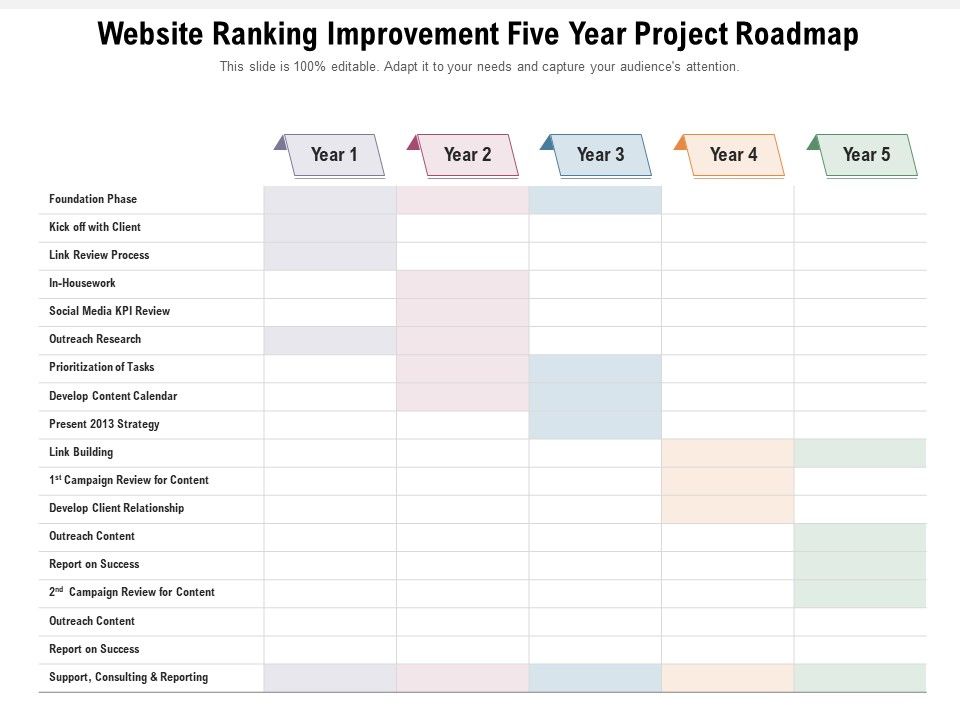 Website Ranking Improvement Five Year Project Roadmap

This slide is 100% editable. Adapt it to your needs and capture your audience's attention.

| | Year 1 | Year 2 | Year 3 | Year 4 | Year 5 |
|---|---|---|---|---|---|
| Foundation Phase | | | | | |
| Kick off with Client | | | | | |
| Link Review Process | | | | | |
| In-Housework | | | | | |
| Social Media KPI Review | | | | | |
| Outreach Research | | | | | |
| Prioritization of Tasks | | | | | |
| Develop Content Calendar | | | | | |
| Present 2013 Strategy | | | | | |
| Link Building | | | | | |
| 1$^{st}$ Campaign Review for Content | | | | | |
| Develop Client Relationship | | | | | |
| Outreach Content | | | | | |
| Report on Success | | | | | |
| 2$^{nd}$ Campaign Review for Content | | | | | |
| Outreach Content | | | | | |
| Report on Success | | | | | |
| Support, Consulting & Reporting | | | | | |